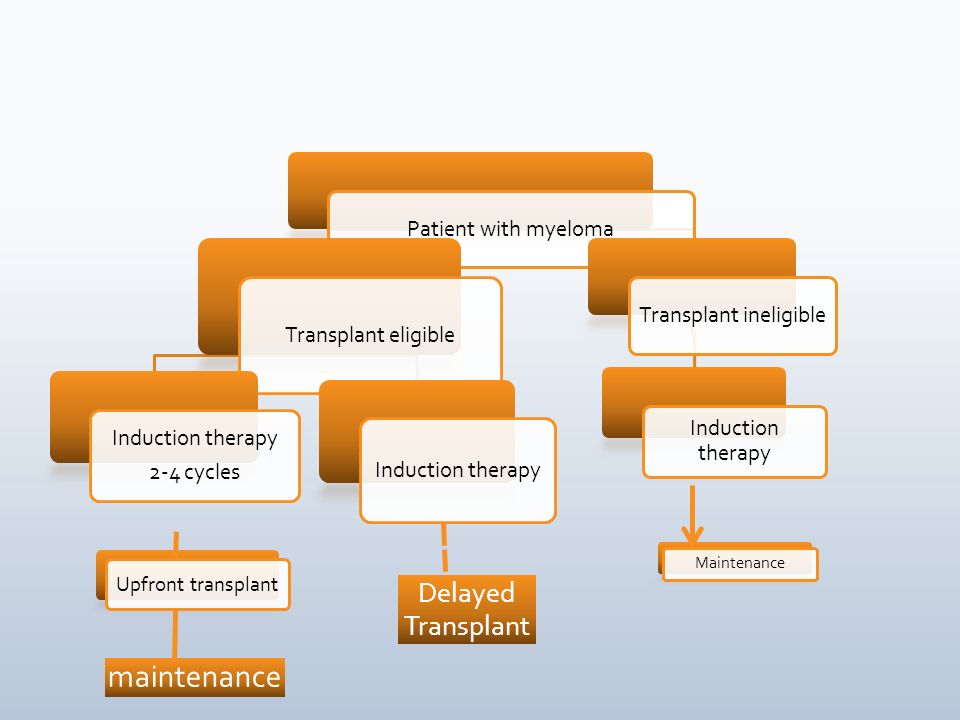 Patient with myeloma

Transplant eligible

Transplant ineligible

Induction therapy
2-4 cycles

Induction therapy

Induction therapy

Upfront transplant

Delayed Transplant

Maintenance

maintenance